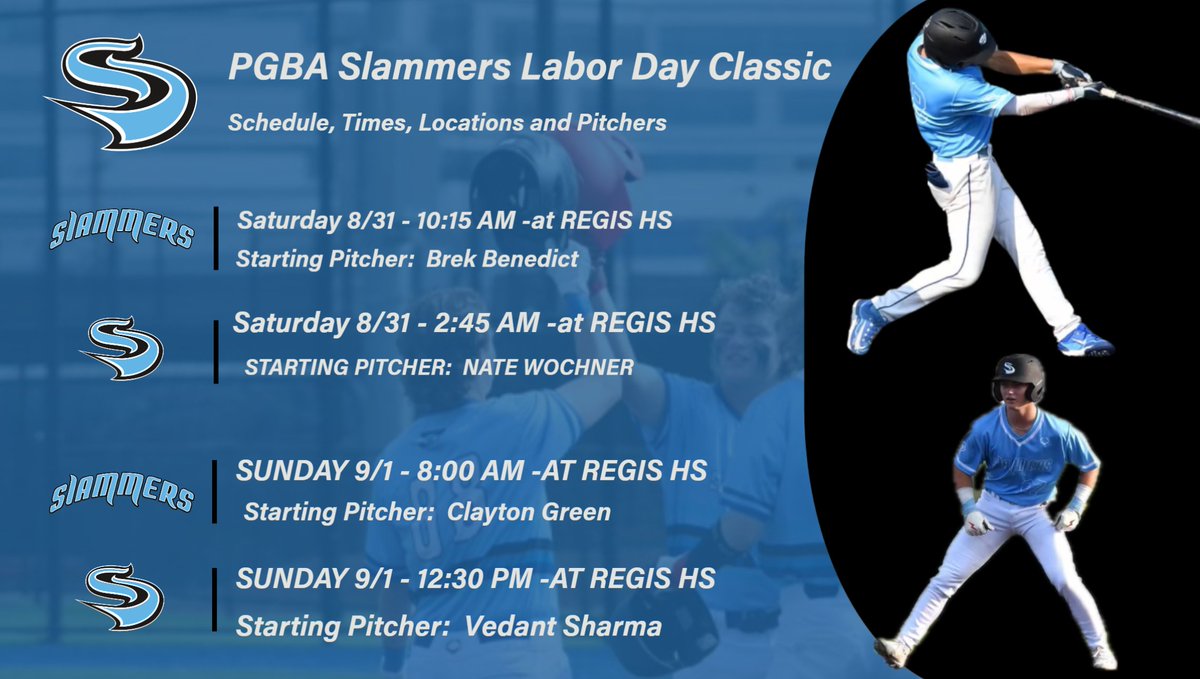 PGBA Slammers Labor Day Classic

Schedule, Times, Locations and Pitchers

SLAMMERS

Saturday 8/31 - 10:15 AM -at REGIS HS

Starting Pitcher: Brek Benedict

Saturday 8/31 - 2:45 AM -at REGIS HS

STARTING PITCHER: NATE WOCHNER

SLAMMERS

SUNDAY 9/1 - 8:00 AM -AT REGIS HS

Starting Pitcher: Clayton Green

SUNDAY 9/1 - 12:30 PM -AT REGIS HS

Starting Pitcher: Vedant Sharma